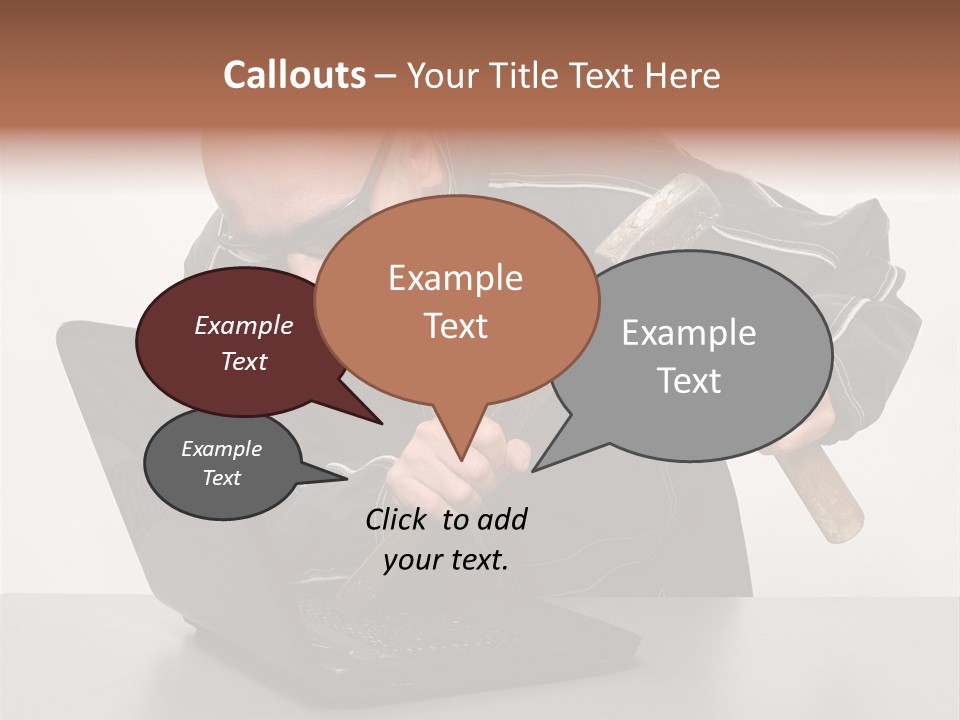 Callouts – Your Title Text Here

Example Text

Example Text

Example Text

Example Text

Click to add your text.